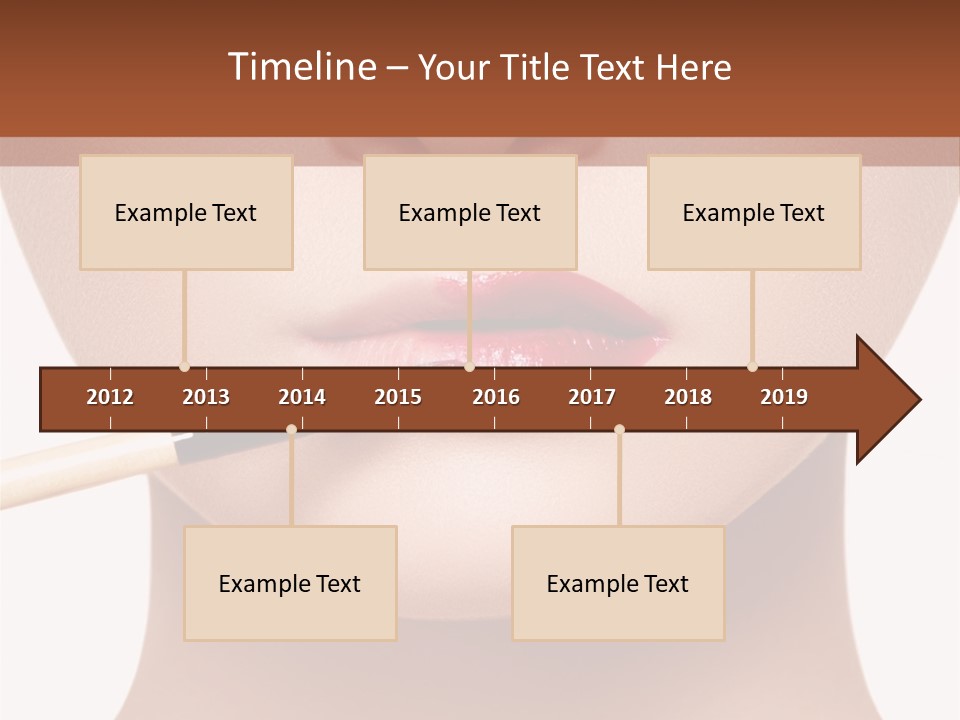 Timeline – Your Title Text Here

Example Text

Example Text

Example Text

2012 2013 2014 2015 2016 2017 2018 2019

Example Text

Example Text